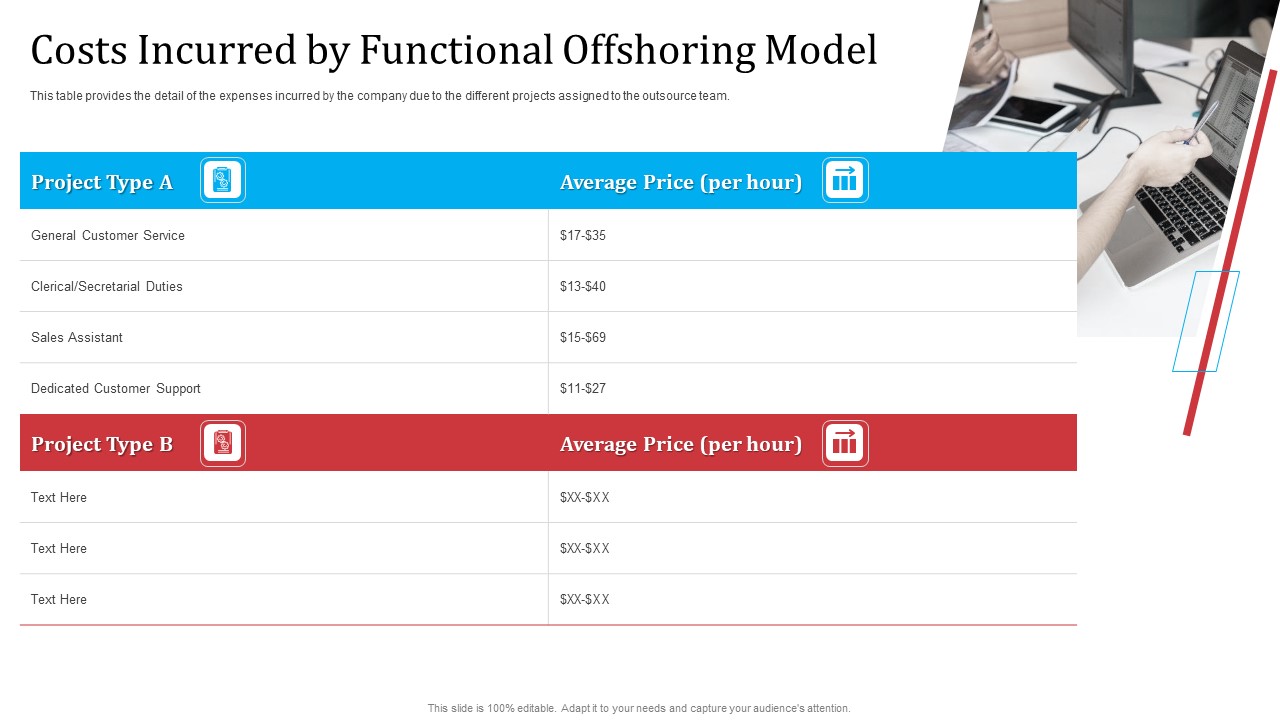 Costs Incurred by Functional Offshoring Model

This table provides the detail of the expenses incurred by the company due to the different projects assigned to the outsource team.

| Project Type A | Average Price (per hour) |
|---|---|
| General Customer Service | \$17-\$35 |
| Clerical/Secretarial Duties | \$13-\$40 |
| Sales Assistant | \$15-\$69 |
| Dedicated Customer Support | \$11-\$27 |
| **Project Type B** | **Average Price (per hour)** |
| Text Here | \$XX-\$XX |
| Text Here | \$XX-\$XX |
| Text Here | \$XX-\$XX |

This slide is 100% editable. Adapt it to your needs and capture your audience's attention.